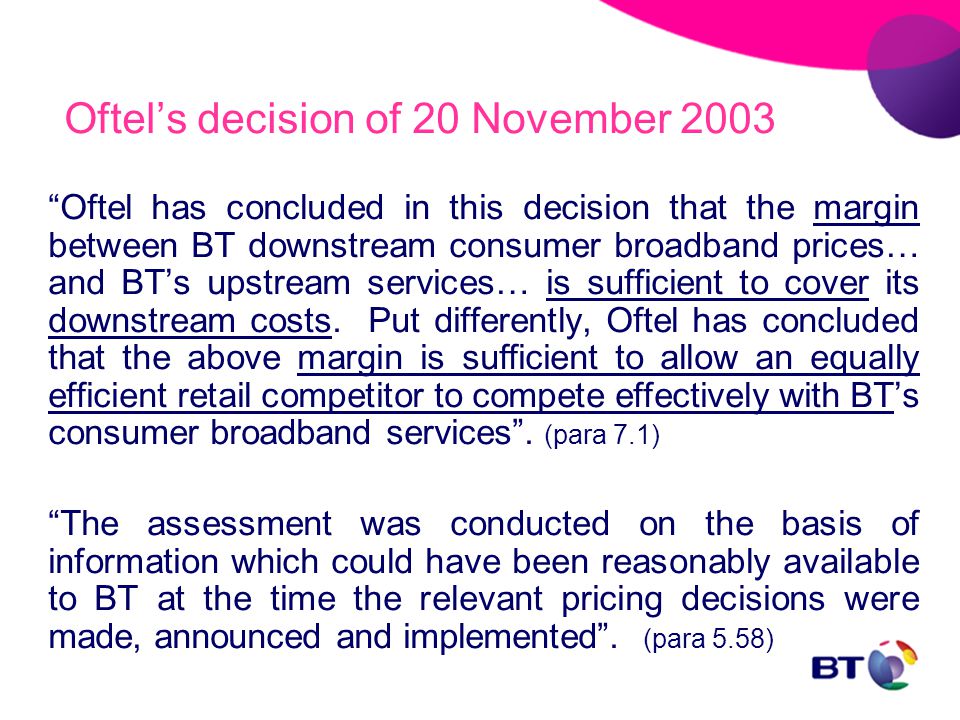 Oftel's decision of 20 November 2003

"Oftel has concluded in this decision that the margin between BT downstream consumer broadband prices… and BT's upstream services… is sufficient to cover its downstream costs. Put differently, Oftel has concluded that the above margin is sufficient to allow an equally efficient retail competitor to compete effectively with BT's consumer broadband services". (para 7.1)

"The assessment was conducted on the basis of information which could have been reasonably available to BT at the time the relevant pricing decisions were made, announced and implemented". (para 5.58)

BT